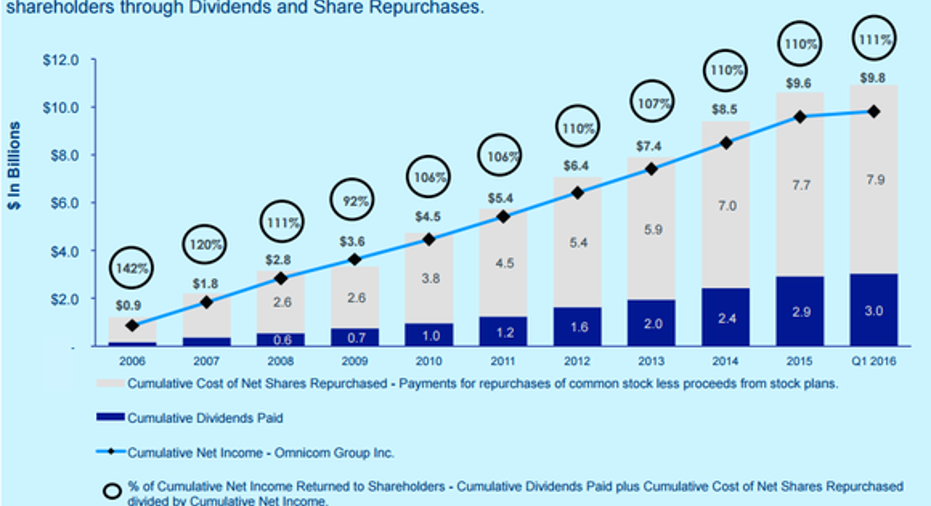 shareholders through Dividends and Share Repurchases.

$ In Billions

$12.0
$10.0
$8.0
$6.0
$4.0
$2.0
-

142%
120%
111%
92%
106%
106%
110%
107%
110%
110%
111%

$0.9
$1.8
$2.8
$3.6
$4.5
$5.4
$6.4
$7.4
$8.5
$9.6
$9.8

2.6
2.6
3.8
4.5
5.4
5.9
7.0
7.7
7.9

0.6
0.7
1.0
1.2
1.6
2.0
2.4
2.9
3.0

2006
2007
2008
2009
2010
2011
2012
2013
2014
2015
Q1 2016

Cumulative Cost of Net Shares Repurchased - Payments for repurchases of common stock less proceeds from stock plans.

Cumulative Dividends Paid

Cumulative Net Income - Omnicom Group Inc.

% of Cumulative Net Income Returned to Shareholders - Cumulative Dividends Paid plus Cumulative Cost of Net Shares Repurchased divided by Cumulative Net Income.